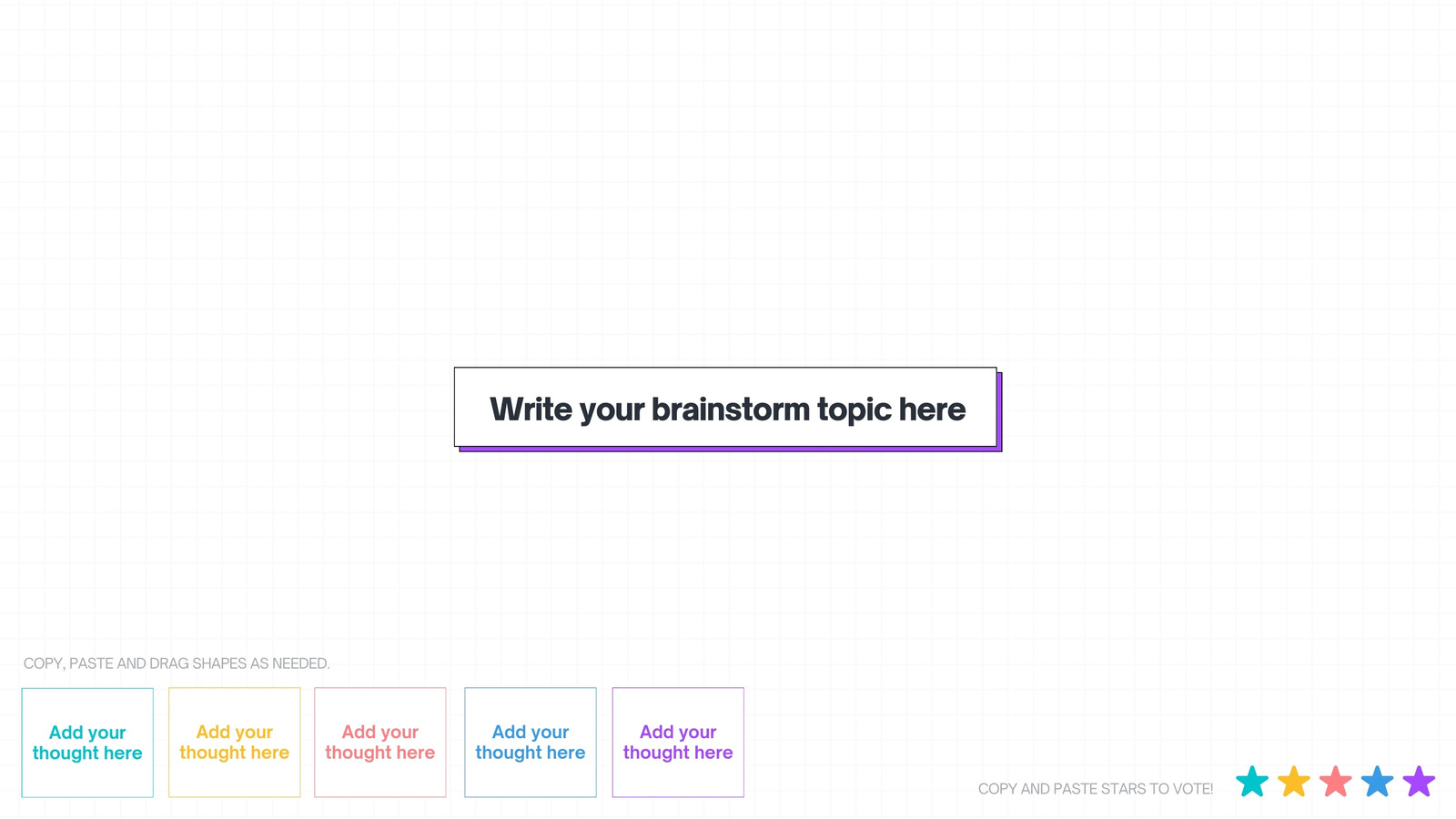 Write your brainstorm topic here

COPY, PASTE AND DRAG SHAPES AS NEEDED.

Add your thought here

Add your thought here

Add your thought here

Add your thought here

Add your thought here

COPY AND PASTE STARS TO VOTE!